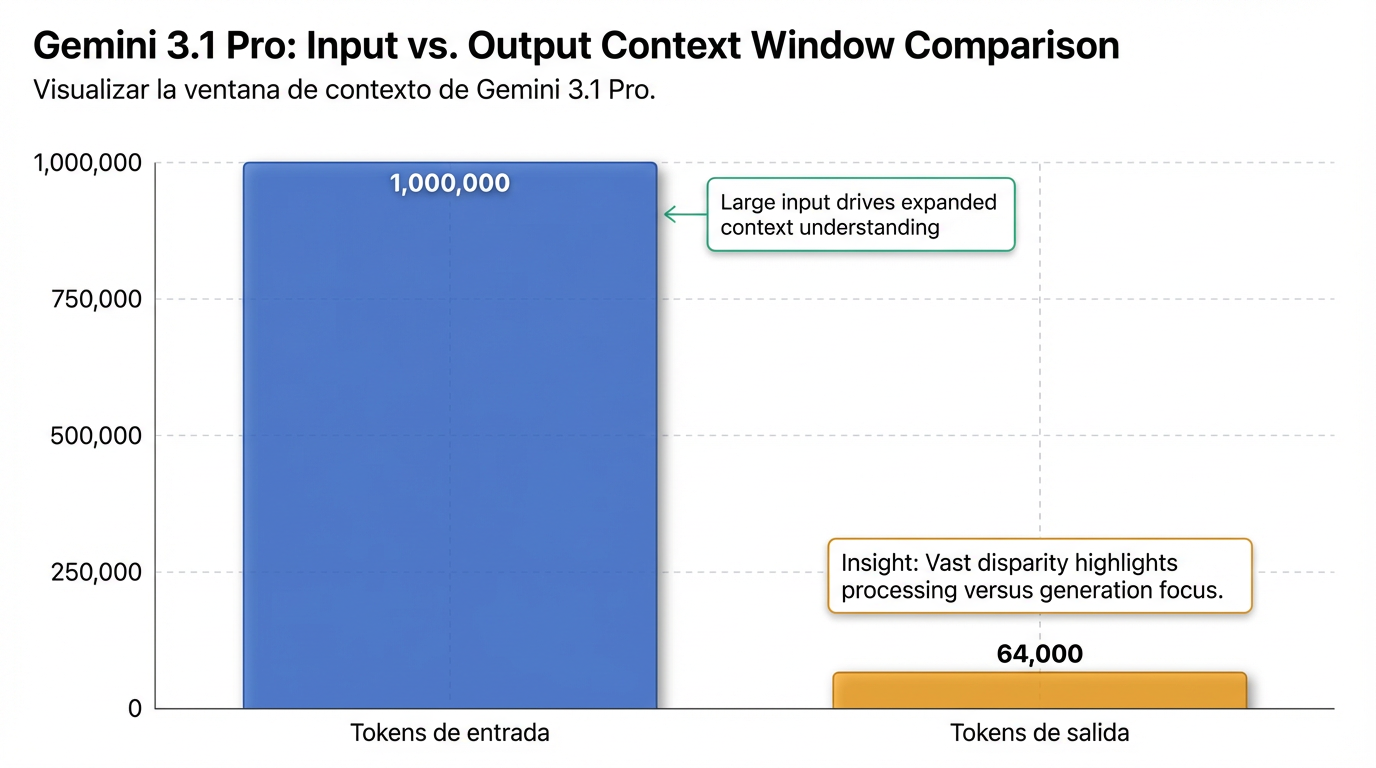 Gemini 3.1 Pro: Input vs. Output Context Window Comparison

Visualizar la ventana de contexto de Gemini 3.1 Pro.

1,000,000
750,000
500,000
250,000
0

1,000,000

Large input drives expanded context understanding

Insight: Vast disparity highlights processing versus generation focus.

64,000

Tokens de entrada
Tokens de salida